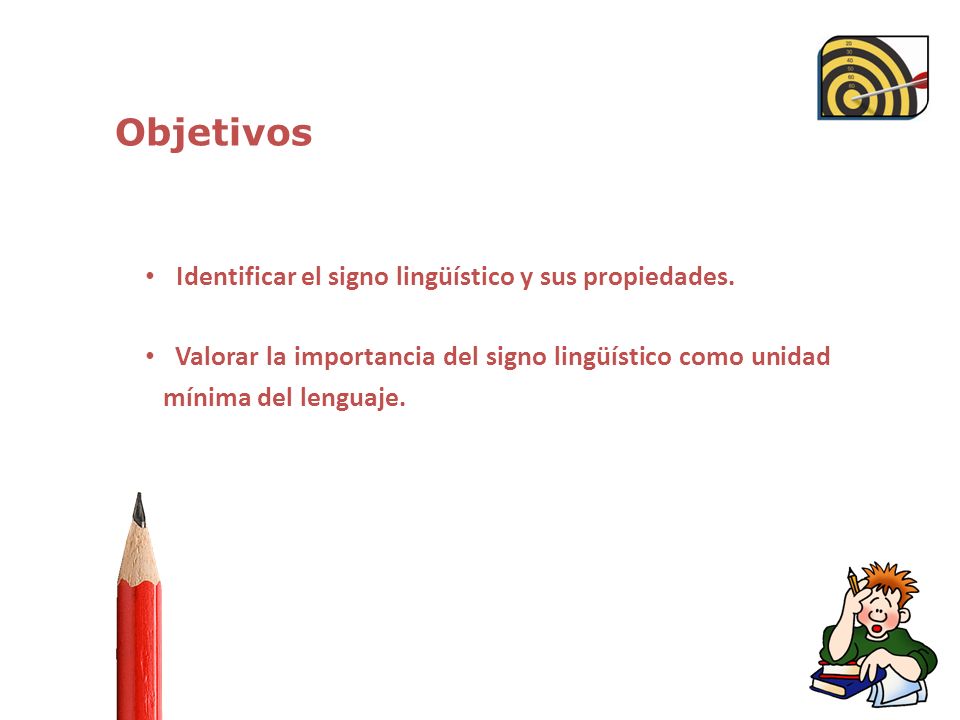 Objetivos

• Identificar el signo lingüístico y sus propiedades.

• Valorar la importancia del signo lingüístico como unidad mínima del lenguaje.